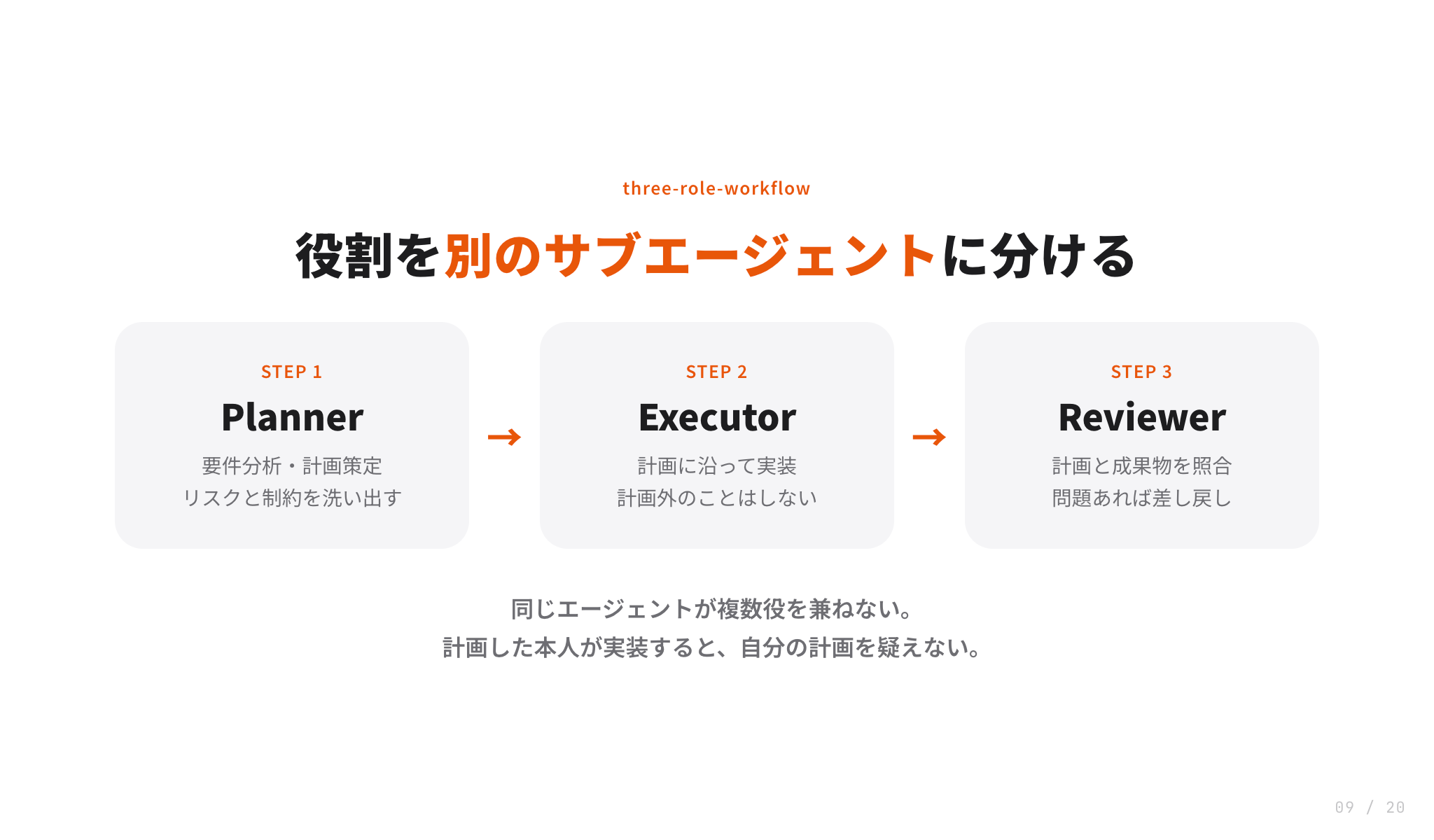 three-role-workflow

役割を別のサブエージェントに分ける

STEP 1

Planner

要件分析・計画策定
リスクと制約を洗い出す

→

STEP 2

Executor

計画に沿って実装
計画外のことはしない

→

STEP 3

Reviewer

計画と成果物を照合
問題あれば差し戻し

同じエージェントが複数役を兼ねない。
計画した本人が実装すると、自分の計画を疑えない。

09 / 20